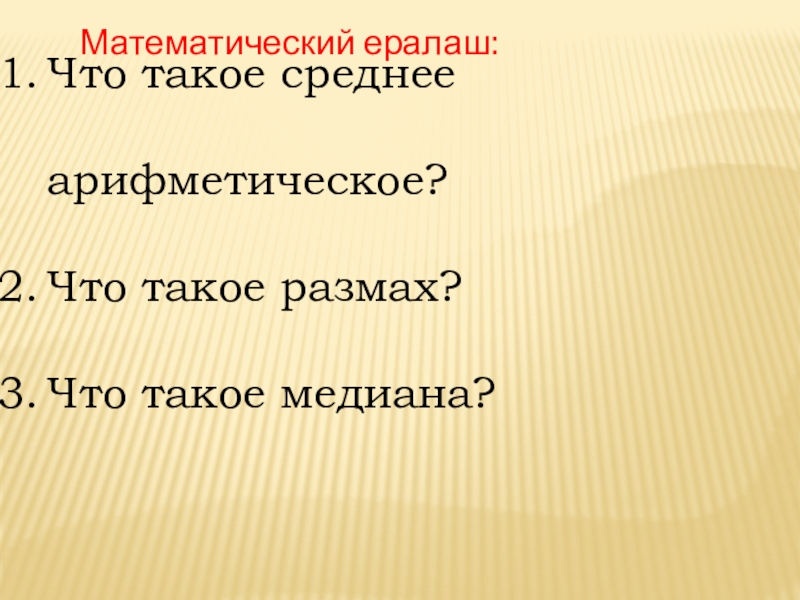 Математический ералаш:

1. Что такое среднее арифметическое?

2. Что такое размах?

3. Что такое медиана?